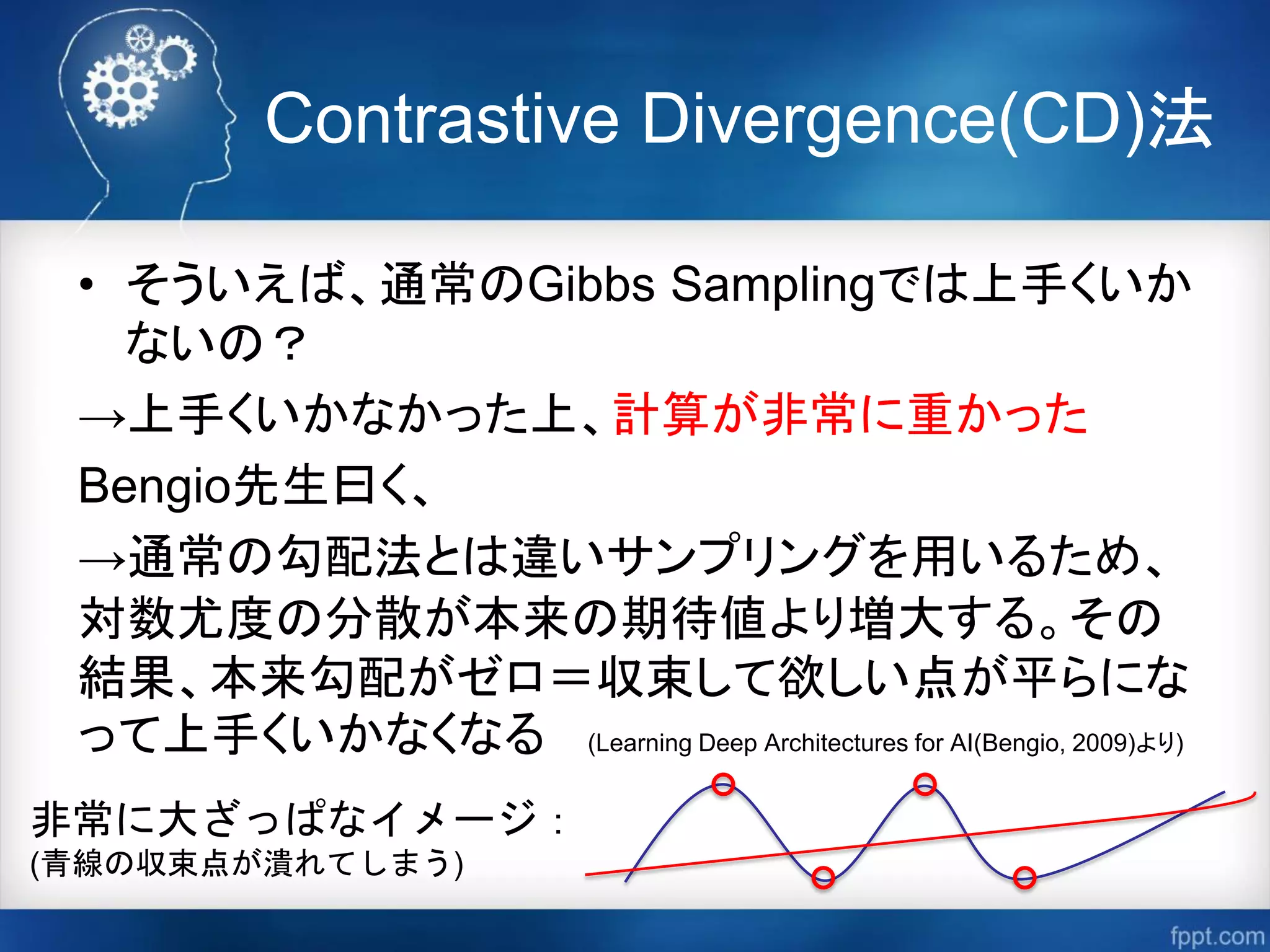 Contrastive Divergence(CD)法

• そういえば、通常のGibbs Samplingでは上手くいかないの？

→上手くいかなかった上、計算が非常に重かった

Bengio先生曰く、

→通常の勾配法とは違いサンプリングを用いるため、対数尤度の分散が本来の期待値より増大する。その結果、本来勾配がゼロ＝収束して欲しい点が平らになって上手くいかなくなる (Learning Deep Architectures for AI(Bengio, 2009)より)

非常に大ざっぱなイメージ：
(青線の収束点が潰れてしまう)

fppt.com